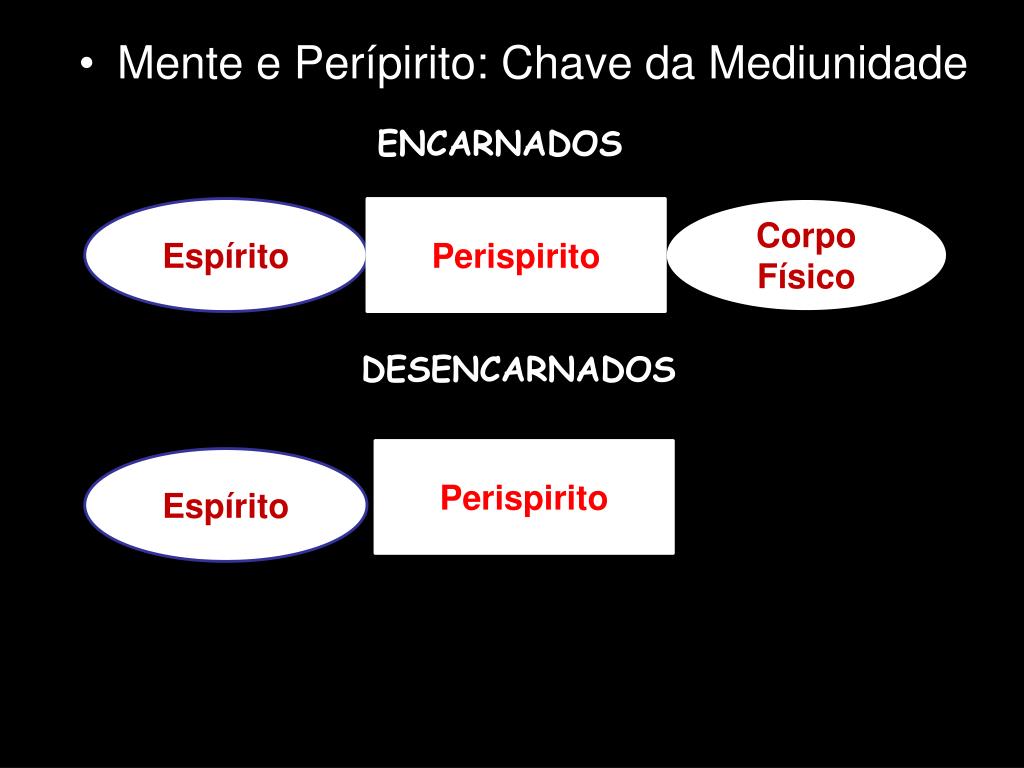 • Mente e Perípirito: Chave da Mediunidade

ENCARNADOS

Espírito

Perispirito

Corpo Físico

DESENCARNADOS

Espírito

Perispirito